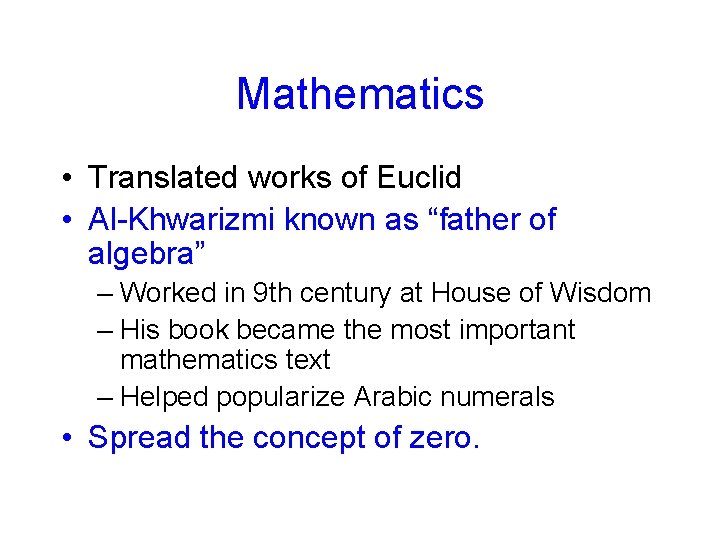 Mathematics

• Translated works of Euclid
• Al-Khwarizmi known as “father of algebra”
– Worked in 9th century at House of Wisdom
– His book became the most important mathematics text
– Helped popularize Arabic numerals
• Spread the concept of zero.